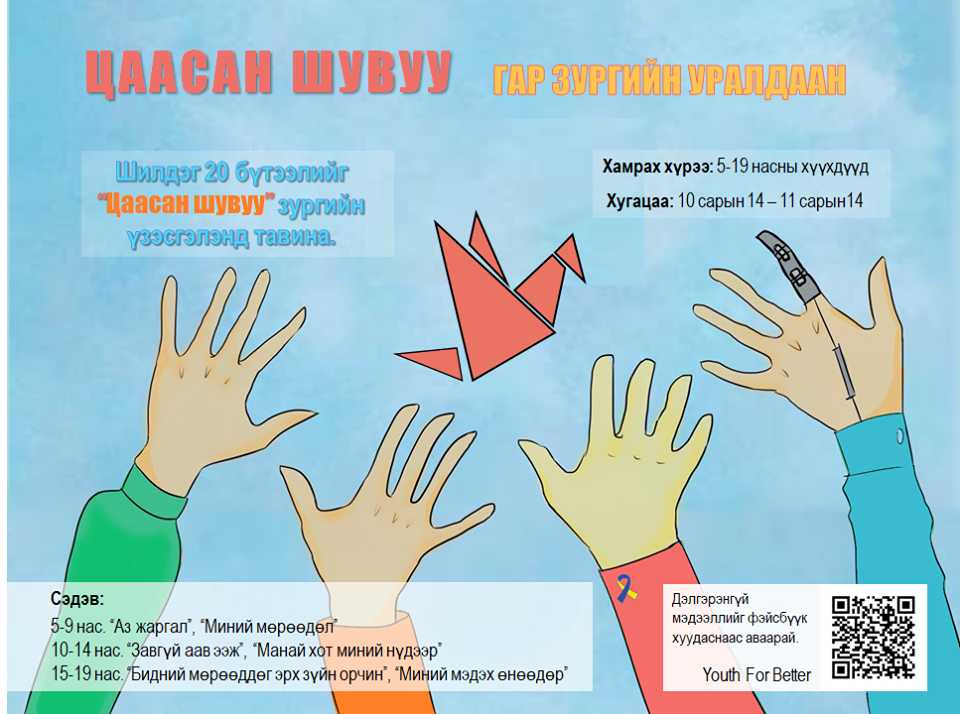 ЦААСАН ШУВУУ ГАР ЗУРГИЙН УРАЛДААН

Шилдэг 20 бүтээлийг "Цаасан шувуу" зургийн үзэсгэлэнд тавина.

Хамрах хүрээ: 5-19 насны хүүхдүүд

Хугацаа: 10 сарын 14 – 11 сарын14

Сэдэв:
5-9 нас. "Аз жаргал", "Миний мөрөөдөл"
10-14 нас. "Завгүй аав ээж", "Манай хот миний нүдээр"
15-19 нас. "Бидний мөрөөддөг эрх зүйн орчин", "Миний мэдэх өнөөдөр"

Дэлгэрэнгүй мэдээллийг фэйсбүүк хуудаснаас аваарай.

Youth For Better